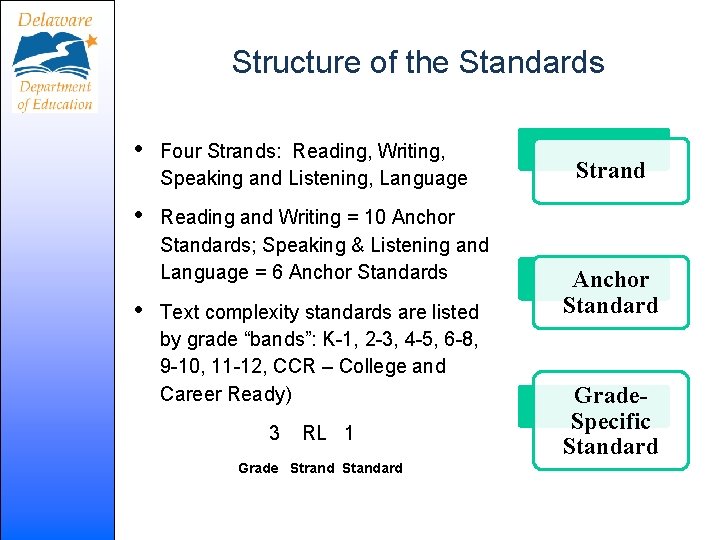 Delaware Department of Education

Structure of the Standards

• Four Strands: Reading, Writing, Speaking and Listening, Language

• Reading and Writing = 10 Anchor Standards; Speaking & Listening and Language = 6 Anchor Standards

• Text complexity standards are listed by grade “bands”: K-1, 2-3, 4-5, 6-8, 9-10, 11-12, CCR – College and Career Ready)

3 RL 1

Grade Strand Standard

Strand

Anchor Standard

Grade-Specific Standard